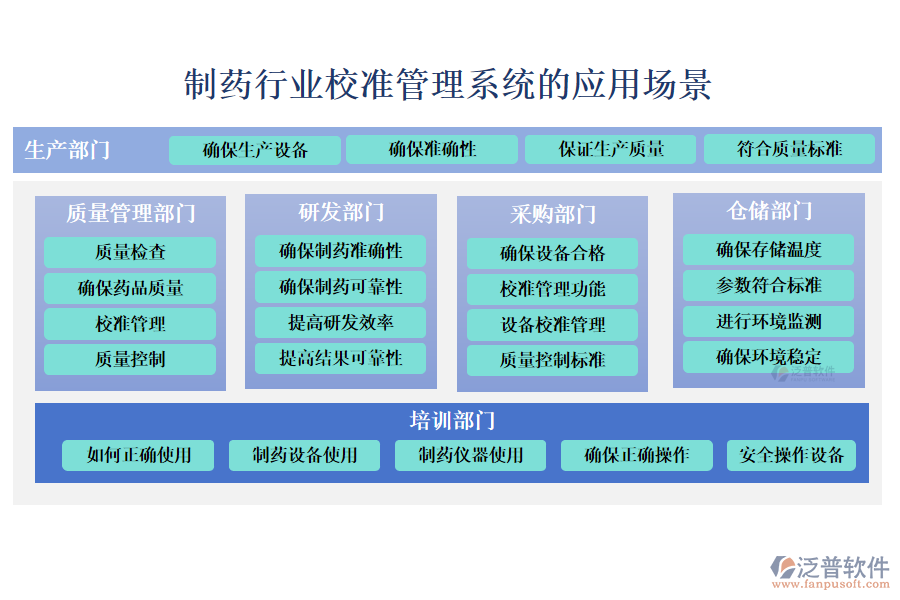 制药行业校准管理系统的应用场景

生产部门
确保生产设备
确保准确性
保证生产质量
符合质量标准

质量管理部门
质量检查
确保药品质量
校准管理
质量控制

研发部门
确保制药准确性
确保制药可靠性
提高研发效率
提高结果可靠性

采购部门
确保设备合格
校准管理功能
设备校准管理
质量控制标准

仓储部门
确保存储温度
参数符合标准
进行环境监测
确保环境稳定

泛普软件

培训部门
如何正确使用
制药设备使用
制药仪器使用
确保正确操作
安全操作设备

泛普软件
www.fanpusoft.com